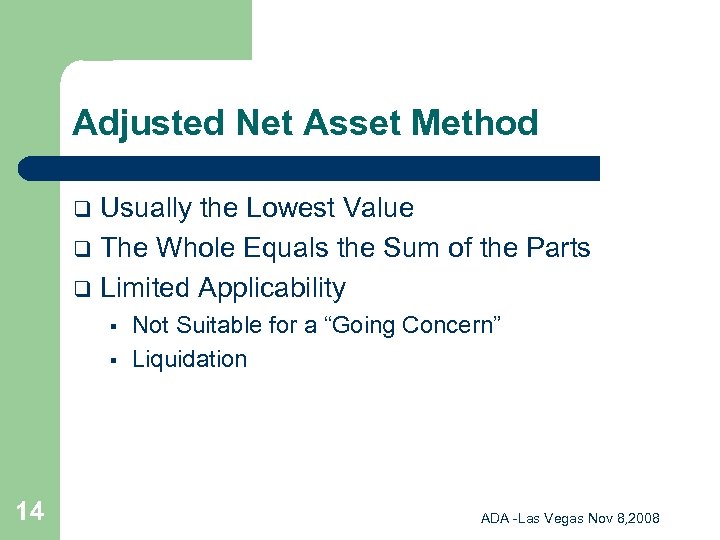 Adjusted Net Asset Method

❑ Usually the Lowest Value
❑ The Whole Equals the Sum of the Parts
❑ Limited Applicability
▪ Not Suitable for a “Going Concern”
▪ Liquidation

14

ADA -Las Vegas Nov 8,2008